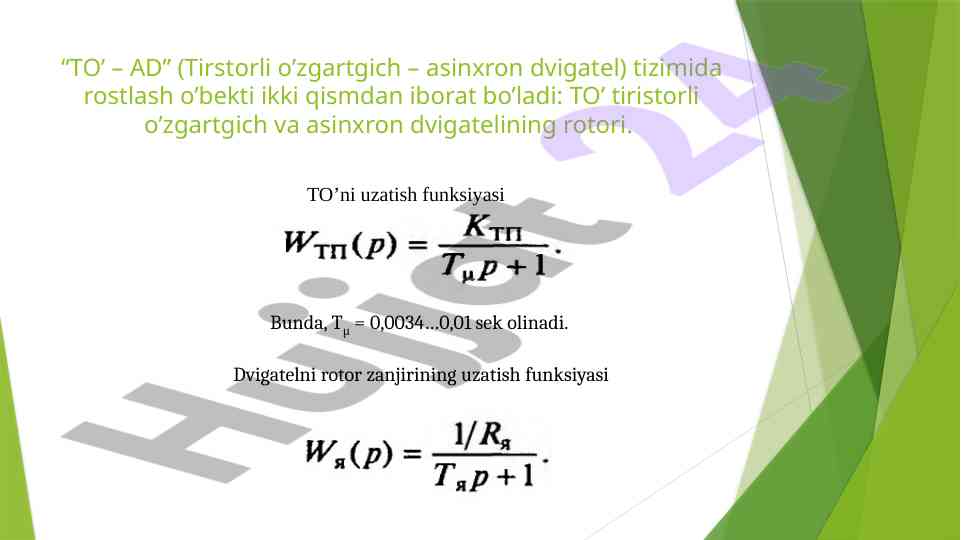 “TO’ – AD” (Tirstorli o’zgartgich – asinxron dvigatel) tizimida rostlash o’bekti ikki qismdan iborat bo’ladi: TO’ tiristorli o’zgartgich va asinxron dvigatelining rotori.

TO’ni uzatish funksiyasi

$W_{ТП}(p) = \frac{K_{ТП}}{T_{\mu}p + 1}.$

Bunda, $T_{\mu}$ = 0,0034...0,01 sek olinadi.

Dvigatelni rotor zanjirining uzatish funksiyasi

$W_{я}(p) = \frac{1/R_{я}}{T_{я}p + 1}.$

Hujjat 24